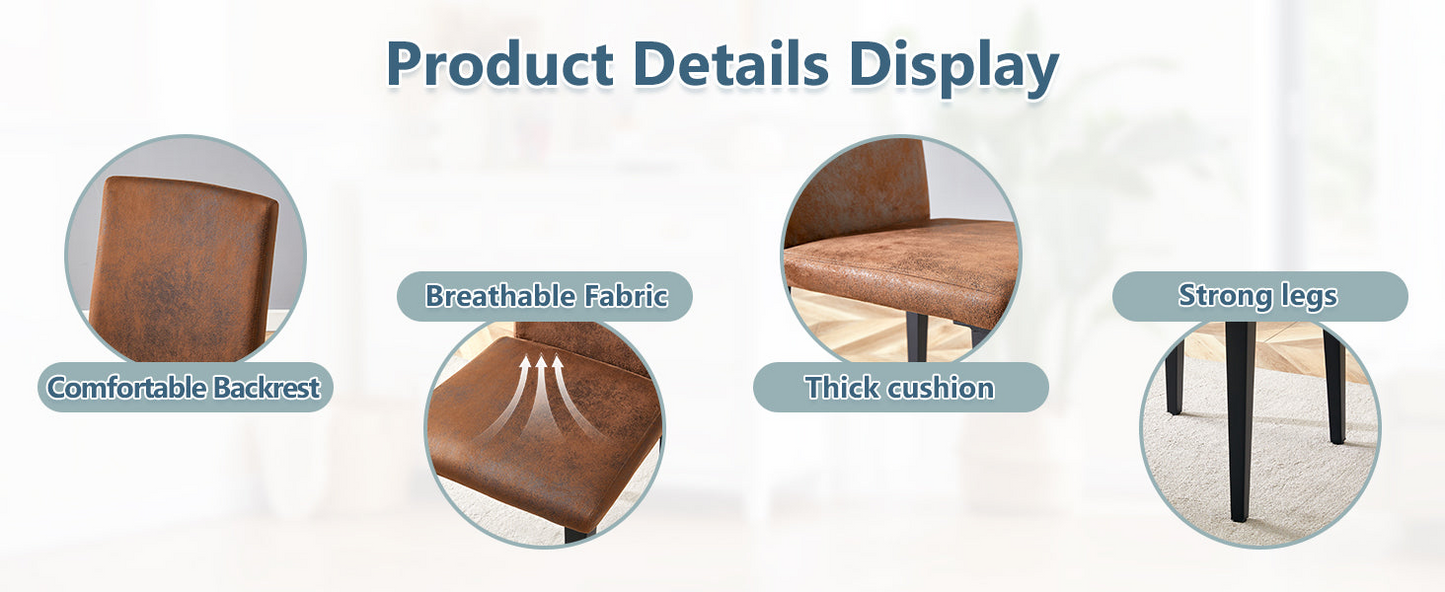 Product Details Display

Comfortable Backrest

Breathable Fabric

Thick cushion

Strong legs